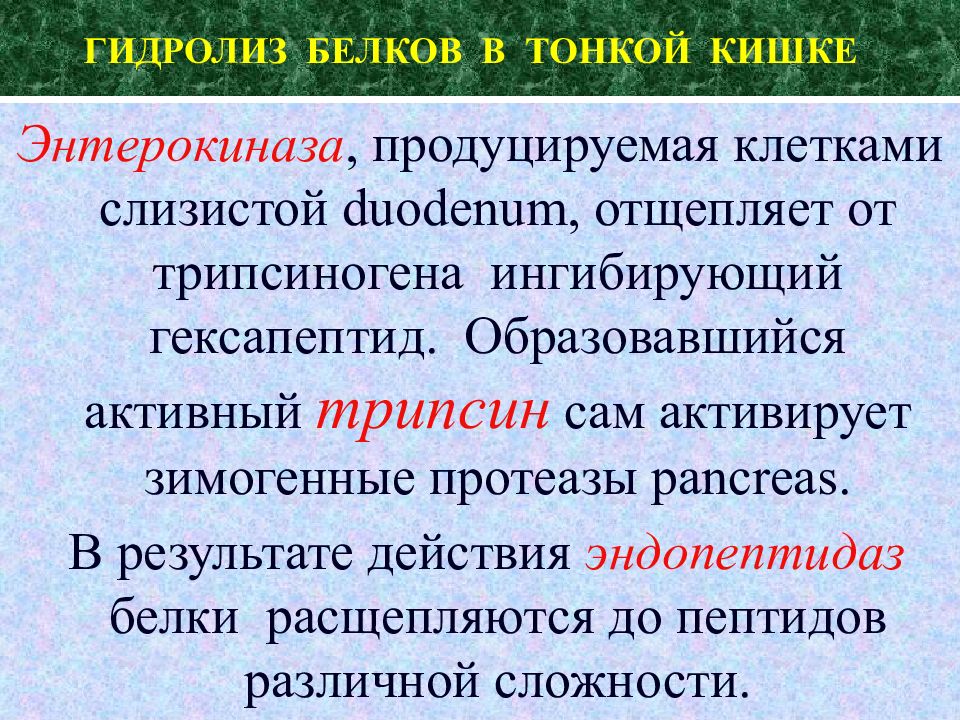 ГИДРОЛИЗ БЕЛКОВ В ТОНКОЙ КИШКЕ

Энтерокиназа, продуцируемая клетками слизистой duodenum, отщепляет от трипсиногена ингибирующий гексапептид. Образовавшийся активный трипсин сам активирует зимогенные протеазы pancreas.

В результате действия эндопептидаз белки расщепляются до пептидов различной сложности.